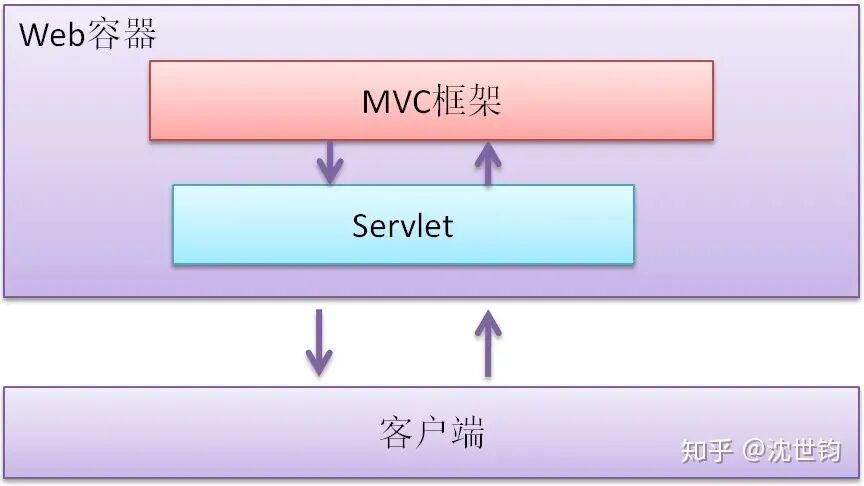 Web容器

MVC框架

Servlet

客户端

知乎 @沈世钧